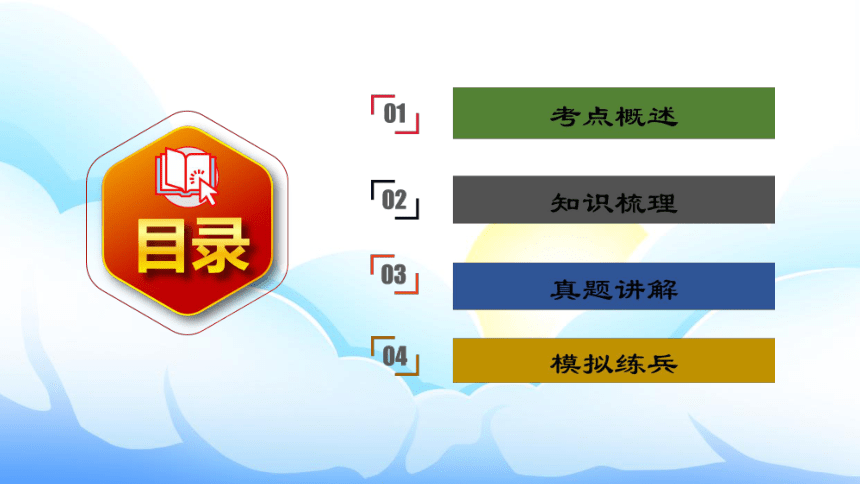 目录

01 考点概述

02 知识梳理

03 真题讲解

04 模拟练兵